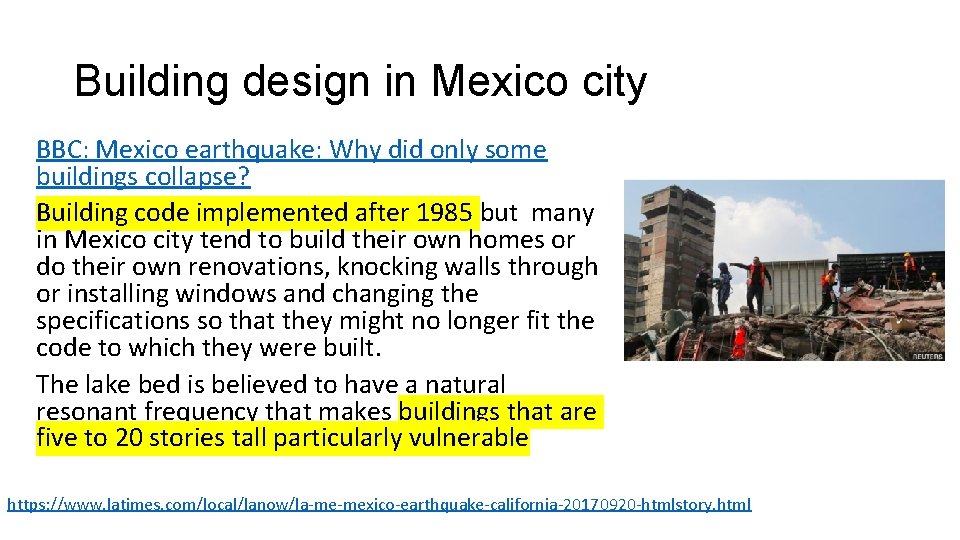 Building design in Mexico city

BBC: Mexico earthquake: Why did only some buildings collapse?

Building code implemented after 1985 but many in Mexico city tend to build their own homes or do their own renovations, knocking walls through or installing windows and changing the specifications so that they might no longer fit the code to which they were built.

The lake bed is believed to have a natural resonant frequency that makes buildings that are five to 20 stories tall particularly vulnerable

REUTERS

https://www.latimes.com/local/lanow/la-me-mexico-earthquake-california-20170920-htmlstory.html